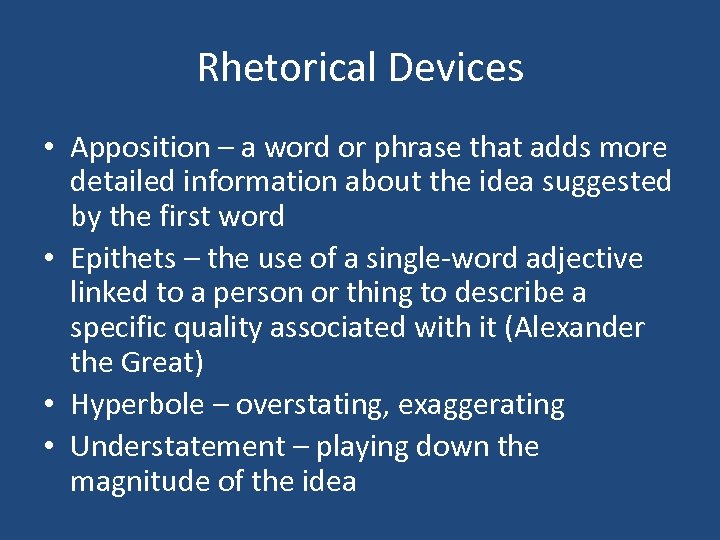 Rhetorical Devices

• Apposition – a word or phrase that adds more detailed information about the idea suggested by the first word
• Epithets – the use of a single-word adjective linked to a person or thing to describe a specific quality associated with it (Alexander the Great)
• Hyperbole – overstating, exaggerating
• Understatement – playing down the magnitude of the idea